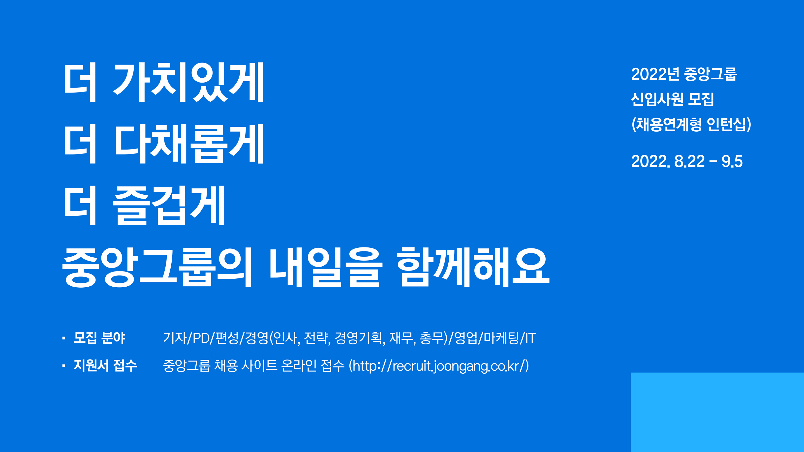 더 가치있게
더 다채롭게
더 즐겁게
중앙그룹의 내일을 함께해요

2022년 중앙그룹
신입사원 모집
(채용연계형 인턴십)

2022. 8.22 - 9.5

· 모집 분야 기자/PD/편성/경영(인사, 전략, 경영기획, 재무, 총무)/영업/마케팅/IT
· 지원서 접수 중앙그룹 채용 사이트 온라인 접수 (http://recruit.joongang.co.kr/)